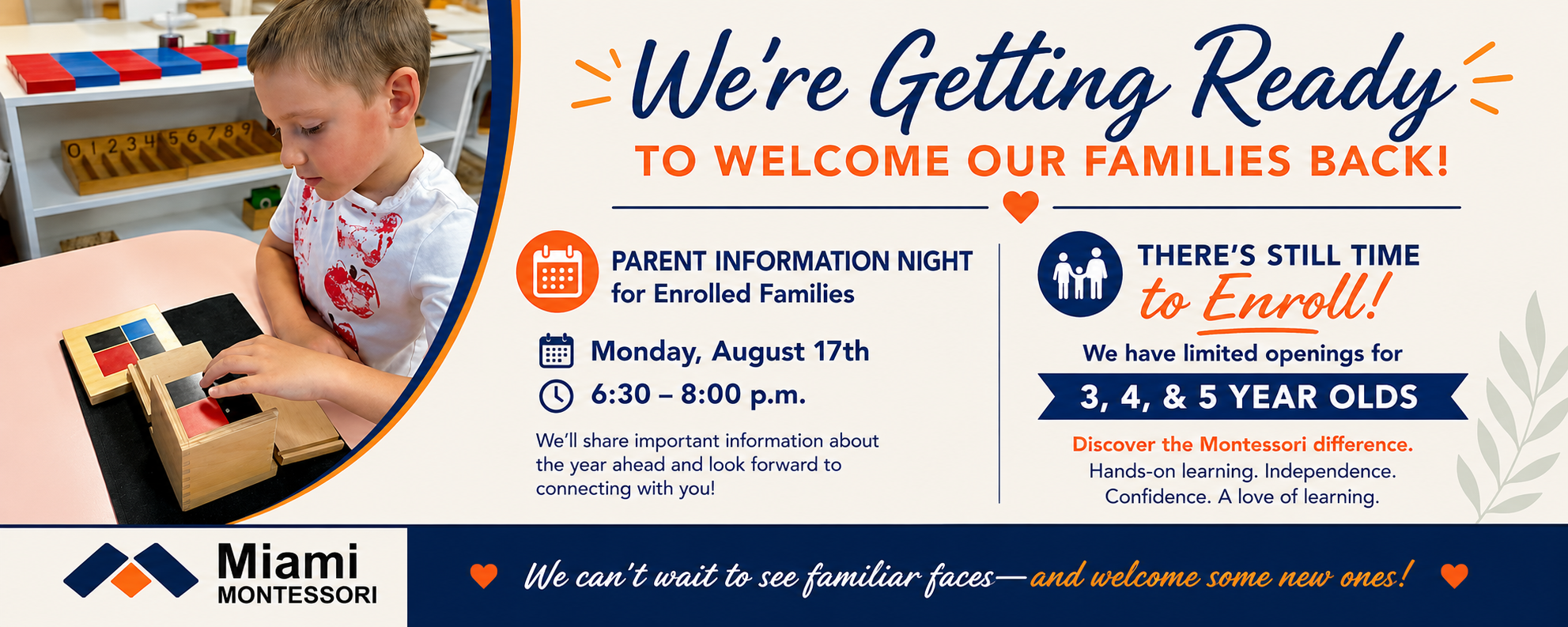 0 1 2 3 4 5 6 7 8 9

We're Getting Ready
TO WELCOME OUR FAMILIES BACK!

PARENT INFORMATION NIGHT
for Enrolled Families

Monday, August 17th
6:30 – 8:00 p.m.

We'll share important information about the year ahead and look forward to connecting with you!

THERE'S STILL TIME
to Enroll!

We have limited openings for
3, 4, & 5 YEAR OLDS

Discover the Montessori difference.
Hands-on learning. Independence. Confidence. A love of learning.

Miami
MONTESSORI

We can't wait to see familiar faces—and welcome some new ones!